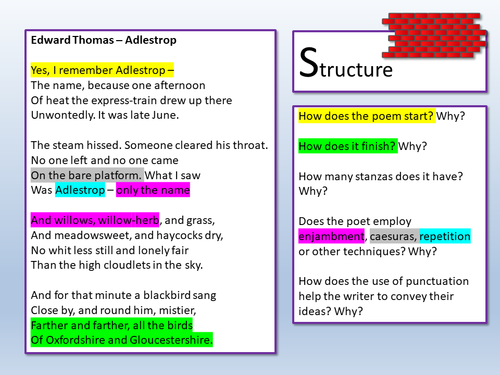 Edward Thomas – Adlestrop

Yes, I remember Adlestrop –
The name, because one afternoon
Of heat the express-train drew up there
Unwontedly. It was late June.

The steam hissed. Someone cleared his throat.
No one left and no one came
On the bare platform. What I saw
Was Adlestrop – only the name

And willows, willow-herb, and grass,
And meadowsweet, and haycocks dry,
No whit less still and lonely fair
Than the high cloudlets in the sky.

And for that minute a blackbird sang
Close by, and round him, mistier,
Farther and farther, all the birds
Of Oxfordshire and Gloucestershire.

Structure

How does the poem start? Why?

How does it finish? Why?

How many stanzas does it have? Why?

Does the poet employ enjambment, caesuras, repetition or other techniques? Why?

How does the use of punctuation help the writer to convey their ideas? Why?